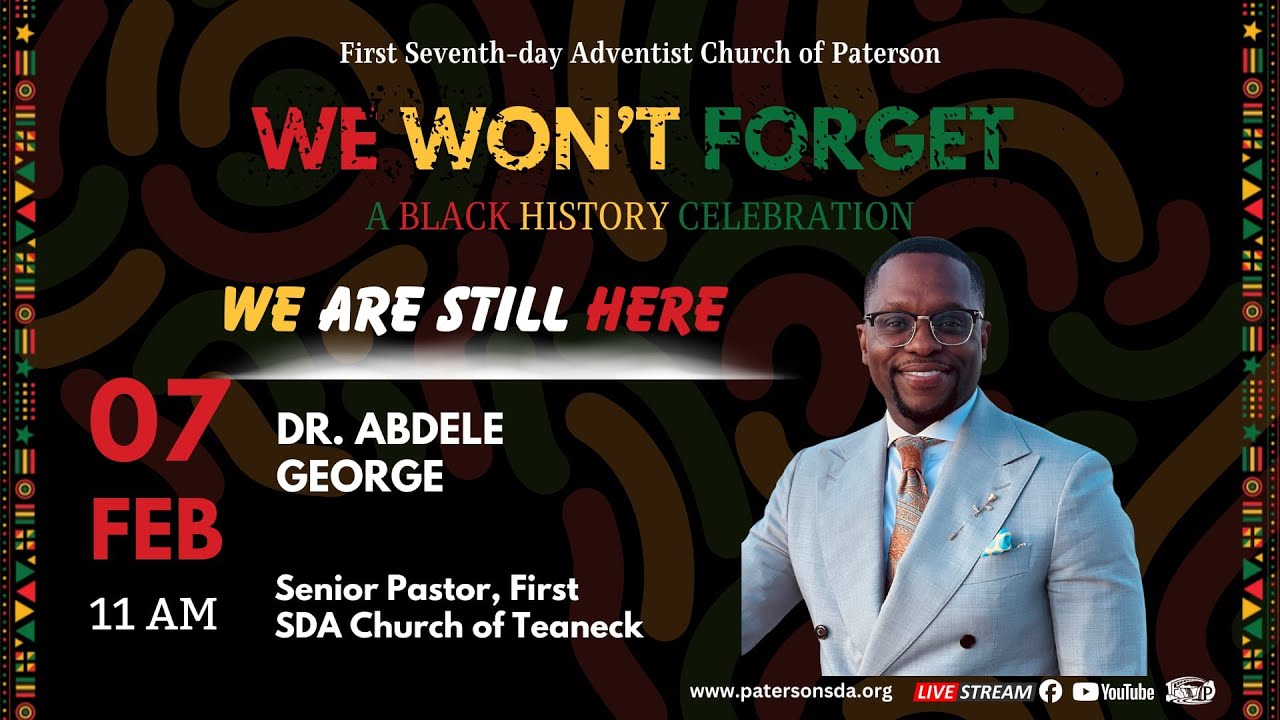 First Seventh-day Adventist Church of Paterson

WE WON'T FORGET

A BLACK HISTORY CELEBRATION

WE ARE STILL HERE

07

FEB

11 AM

DR. ABDELE GEORGE

Senior Pastor, First SDA Church of Teaneck

www.patersonsda.org LIVE STREAM YouTube